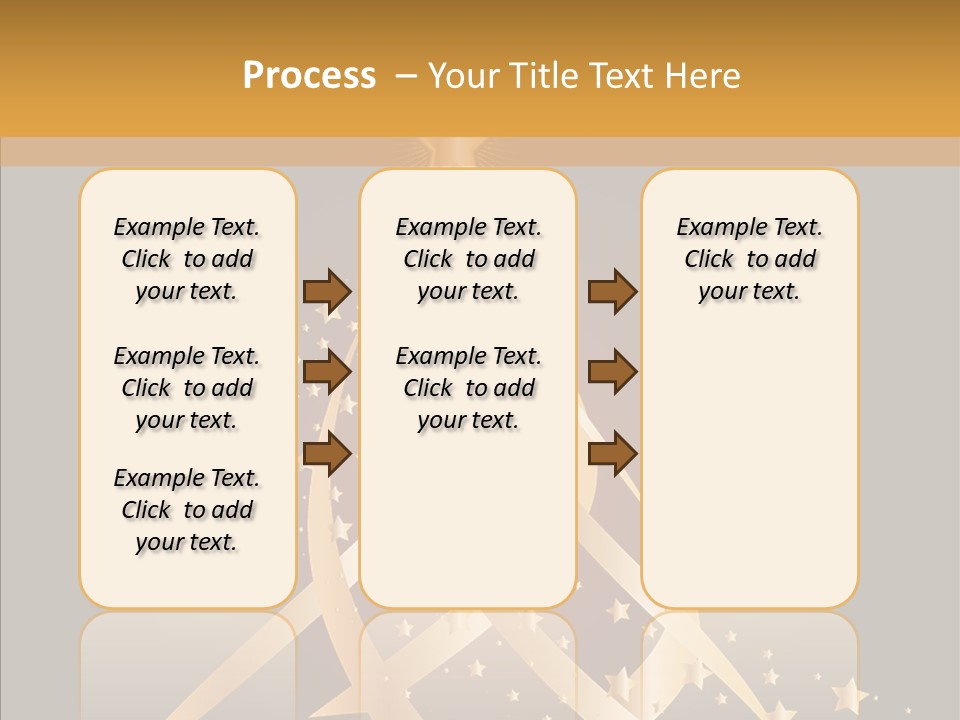 Process – Your Title Text Here

Example Text. Click to add your text.

Example Text. Click to add your text.

Example Text. Click to add your text.

Example Text. Click to add your text.

Example Text. Click to add your text.

Example Text. Click to add your text.